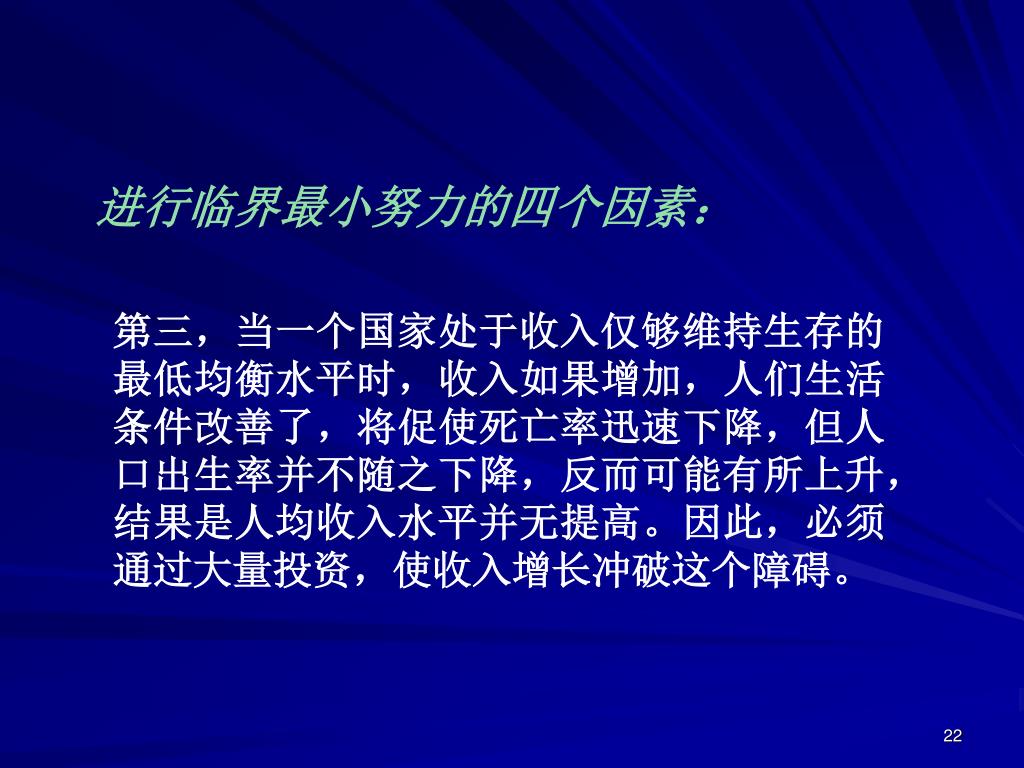 进行临界最小努力的四个因素：

第三，当一个国家处于收入仅够维持生存的最低均衡水平时，收入如果增加，人们生活条件改善了，将促使死亡率迅速下降，但人口出生率并不随之下降，反而可能有所上升，结果是人均收入水平并无提高。因此，必须通过大量投资，使收入增长冲破这个障碍。

22